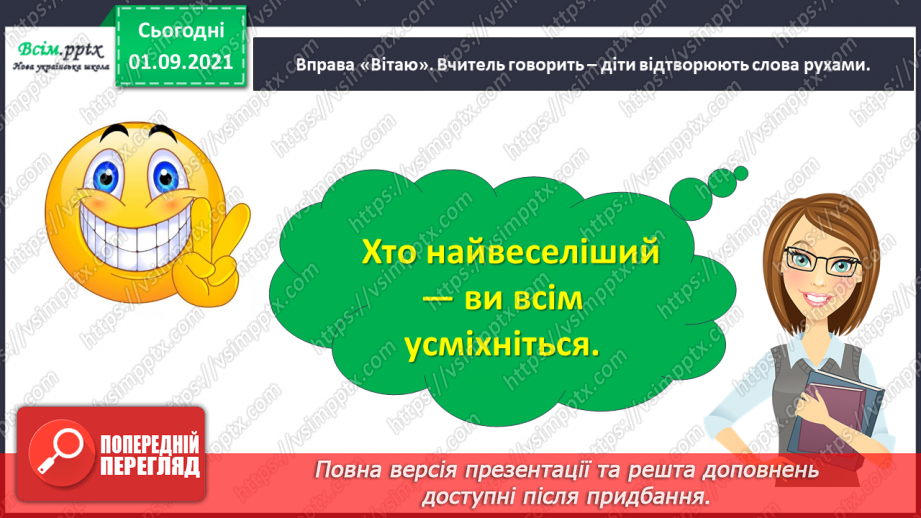 Всім.pptx
Нова українська школа

Сьогодні
01.09.2021

Вправа «Вітаю». Вчитель говорить – діти відтворюють слова рухами.

Хто найвеселіший — ви всім усміхніться.

ПОПЕРЕДНІЙ ПЕРЕГЛЯД

Повна версія презентації та решта доповнень доступні після придбання.

https://vsimpptx.com